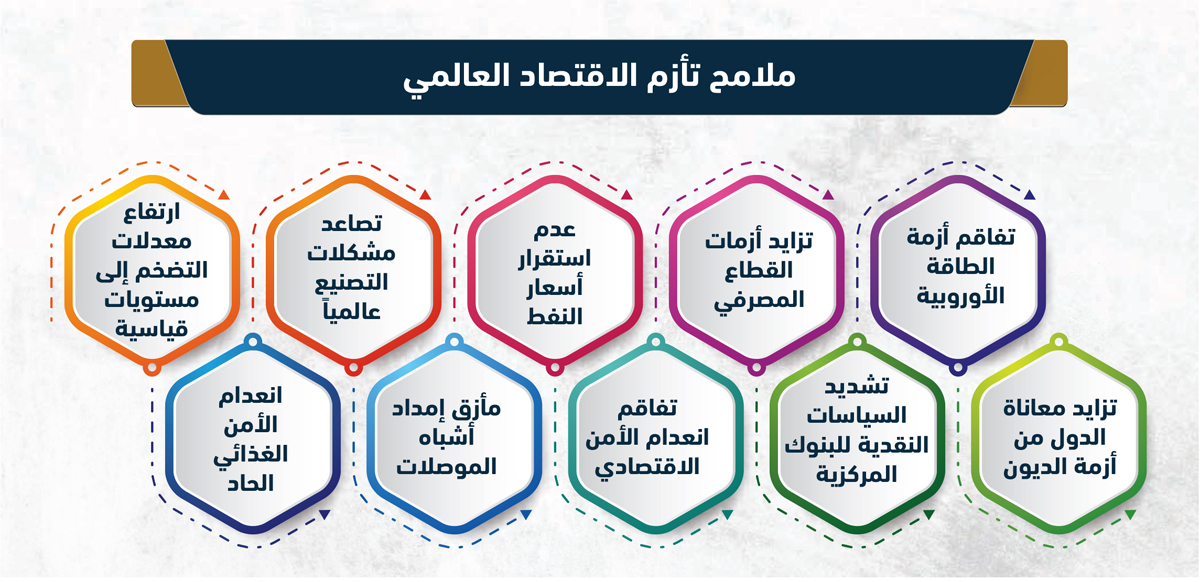 ملامح تأزم الاقتصاد العالمي

تفاقم أزمة الطاقة الأوروبية

تزايد أزمات القطاع المصرفي

عدم استقرار أسعار النفط

تصاعد مشكلات التصنيع عالمياً

ارتفاع معدلات التضخم إلى مستويات قياسية

تزايد معاناة الدول من أزمة الديون

تشديد السياسات النقدية للبنوك المركزية

تفاقم انعدام الأمن الاقتصادي

مأزق إمداد أشباه الموصلات

انعدام الأمن الغذائي الحاد